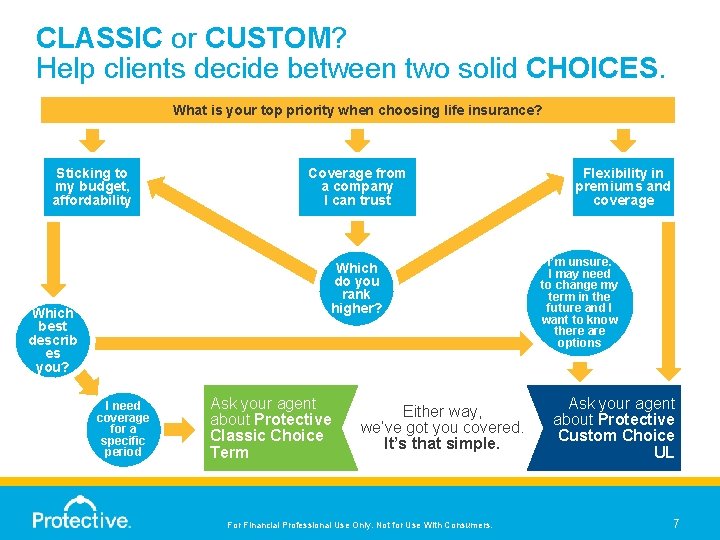 CLASSIC or CUSTOM?
Help clients decide between two solid CHOICES.

What is your top priority when choosing life insurance?

Sticking to my budget, affordability

Coverage from a company I can trust

Flexibility in premiums and coverage

Which do you rank higher?

I'm unsure. I may need to change my term in the future and I want to know there are options

Which best describes you?

I need coverage for a specific period

Ask your agent about Protective Classic Choice Term

Either way, we've got you covered. It's that simple.

Ask your agent about Protective Custom Choice UL

Protective.

For Financial Professional Use Only. Not for Use With Consumers.

7